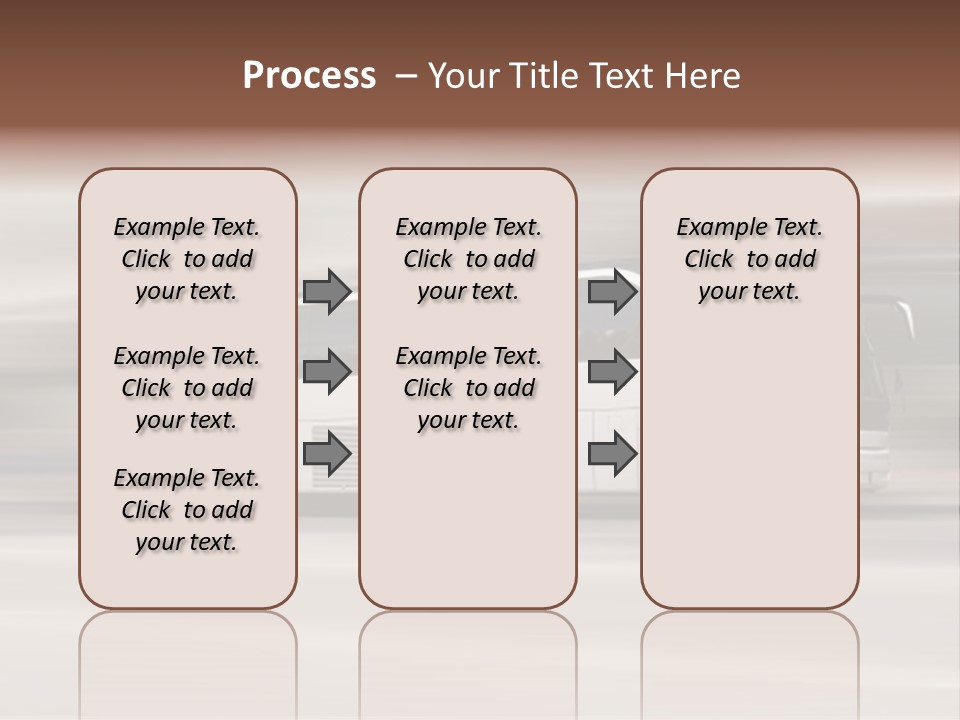 Process – Your Title Text Here

Example Text. Click to add your text.

Example Text. Click to add your text.

Example Text. Click to add your text.

Example Text. Click to add your text.

Example Text. Click to add your text.

Example Text. Click to add your text.